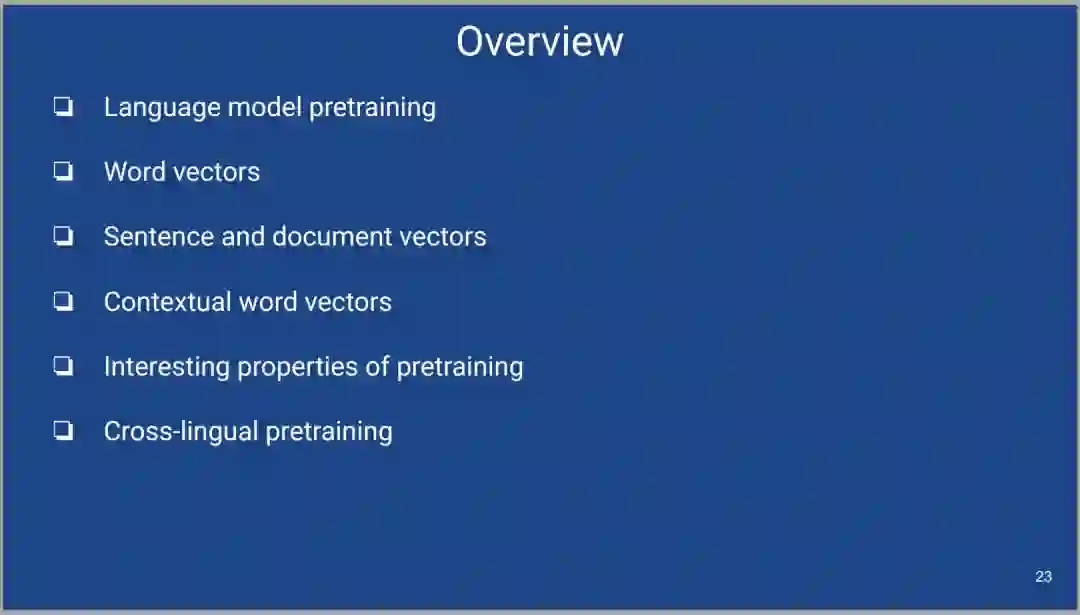 Overview

❏ Language model pretraining

❏ Word vectors

❏ Sentence and document vectors

❏ Contextual word vectors

❏ Interesting properties of pretraining

❏ Cross-lingual pretraining

23